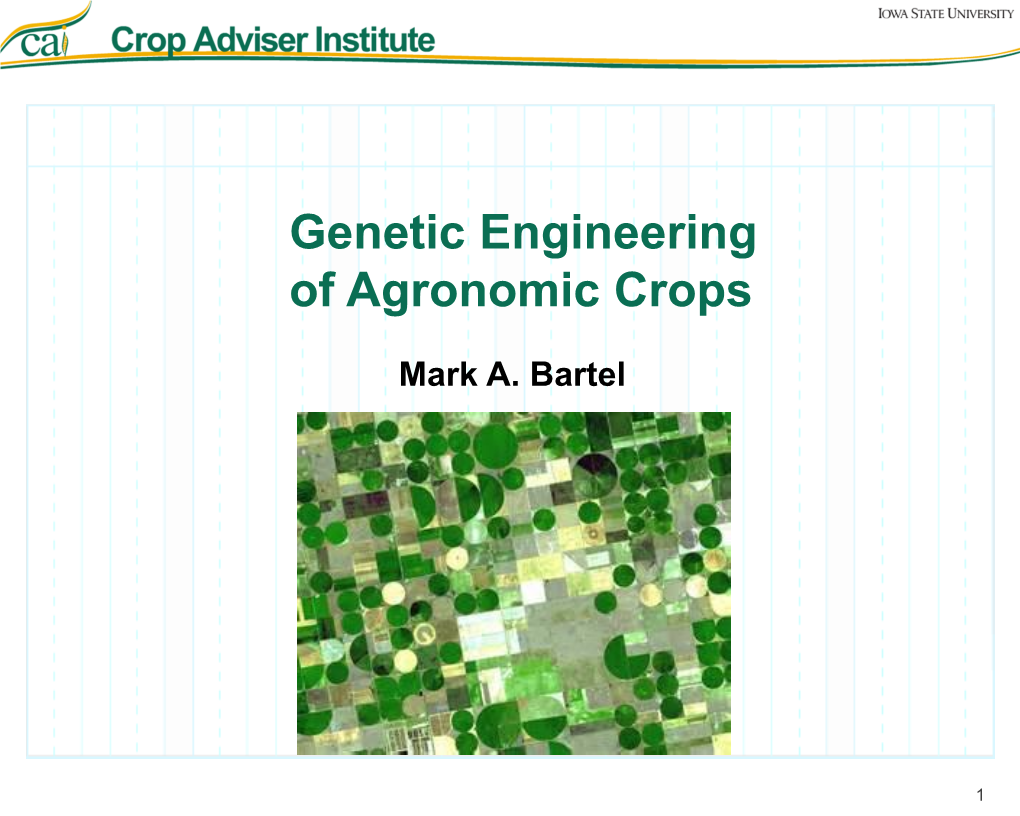 cai Crop Adviser Institute

IOWA STATE UNIVERSITY

Genetic Engineering of Agronomic Crops

Mark A. Bartel

1